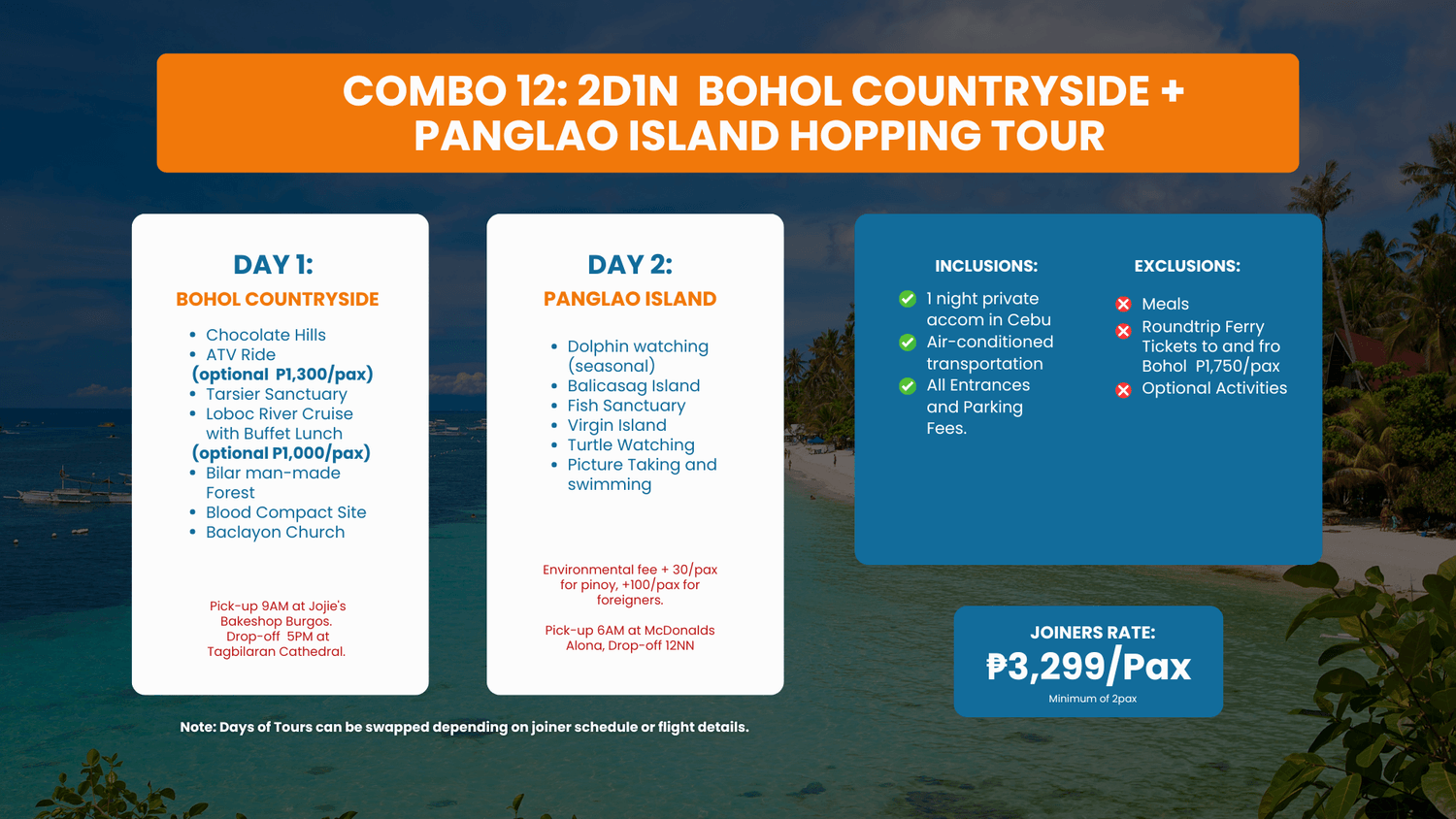 COMBO 12: 2D1N BOHOL COUNTRYSIDE + PANGLAO ISLAND HOPPING TOUR

DAY 1:
BOHOL COUNTRYSIDE

- Chocolate Hills
- ATV Ride
(optional P1,300/pax)
- Tarsier Sanctuary
- Loboc River Cruise with Buffet Lunch
(optional P1,000/pax)
- Bilar man-made Forest
- Blood Compact Site
- Baclayon Church

Pick-up 9AM at Jojie's Bakeshop Burgos. Drop-off 5PM at Tagbilaran Cathedral.

DAY 2:
PANGLAO ISLAND

- Dolphin watching (seasonal)
- Balicasag Island
- Fish Sanctuary
- Virgin Island
- Turtle Watching
- Picture Taking and swimming

Environmental fee + 30/pax for pinoy, +100/pax for foreigners.

Pick-up 6AM at McDonalds Alona, Drop-off 12NN

INCLUSIONS:
1 night private accom in Cebu
Air-conditioned transportation
All Entrances and Parking Fees.

EXCLUSIONS:
Meals
Roundtrip Ferry Tickets to and fro Bohol P1,750/pax
Optional Activities

JOINERS RATE:
₱3,299/Pax
Minimum of 2pax

Note: Days of Tours can be swapped depending on joiner schedule or flight details.